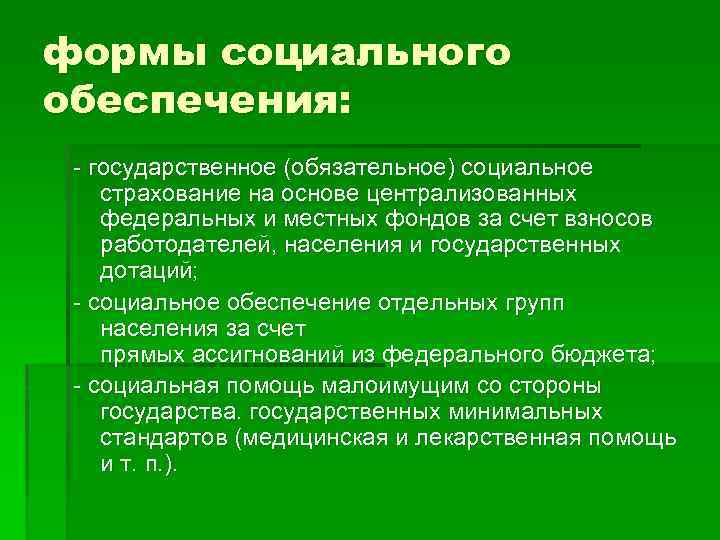 формы социального обеспечения:

- государственное (обязательное) социальное страхование на основе централизованных федеральных и местных фондов за счет взносов работодателей, населения и государственных дотаций;

- социальное обеспечение отдельных групп населения за счет прямых ассигнований из федерального бюджета;

- социальная помощь малоимущим со стороны государства. государственных минимальных стандартов (медицинская и лекарственная помощь и т. п.).